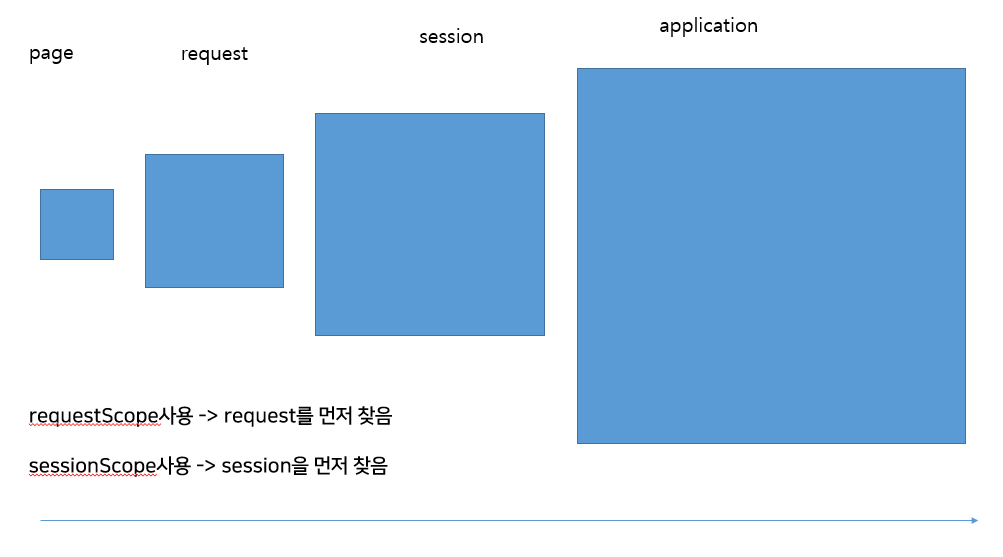 page

request

session

application

requestScope사용 -> request를 먼저 찾음

sessionScope사용 -> session을 먼저 찾음